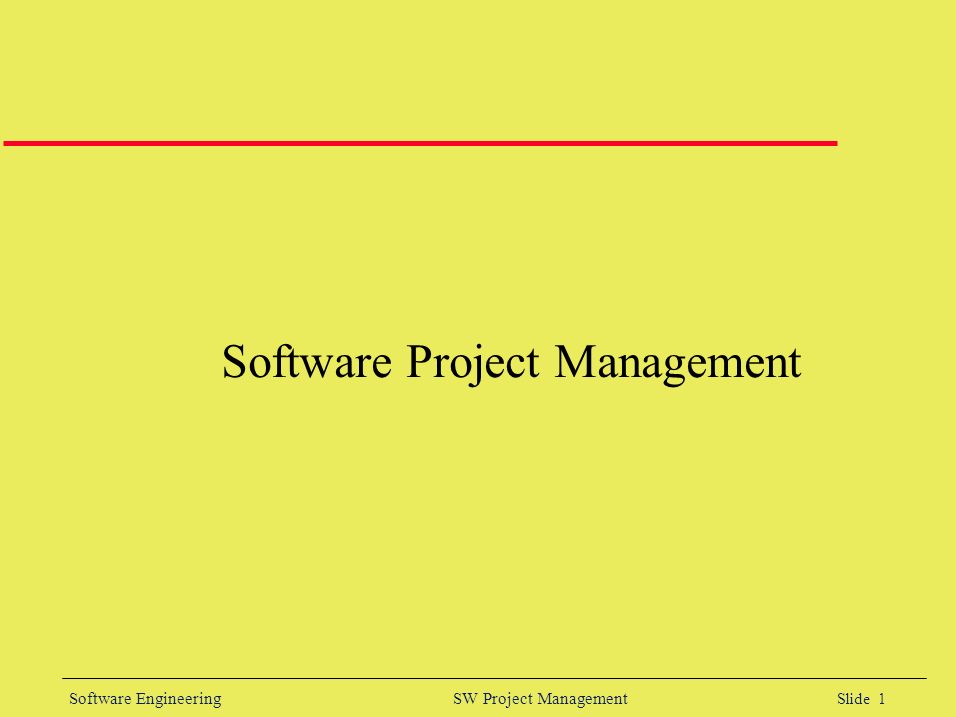 Software Project Management

Software Engineering SW Project Management Slide 1